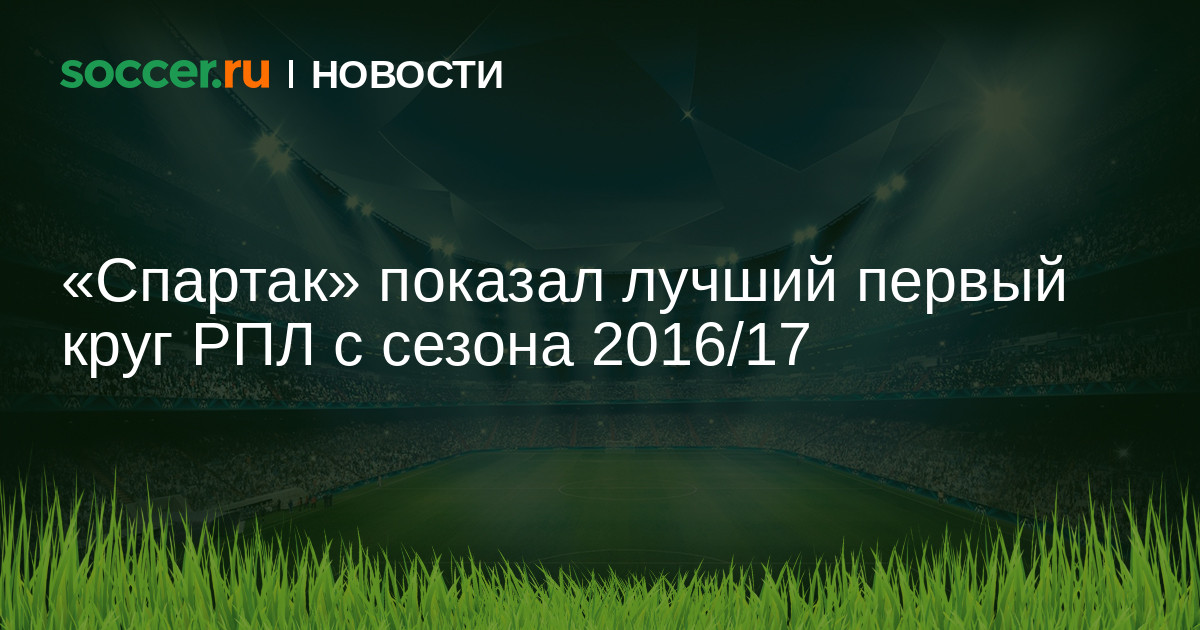 soccer.ru | НОВОСТИ

«Спартак» показал лучший первый круг РПЛ с сезона 2016/17